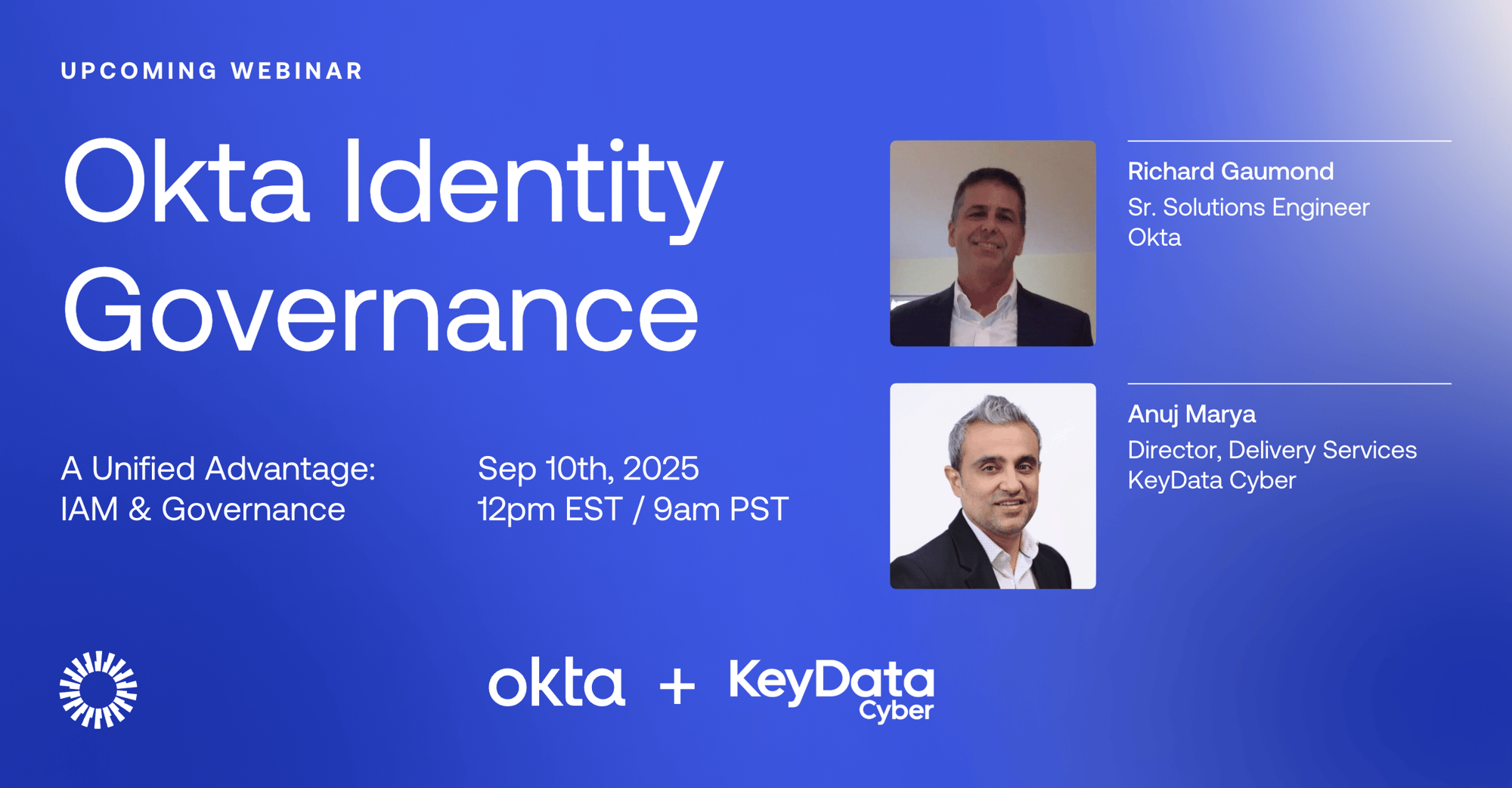 UPCOMING WEBINAR

Okta Identity Governance

A Unified Advantage: IAM & Governance

Sep 10th, 2025
12pm EST / 9am PST

Richard Gaumond
Sr. Solutions Engineer
Okta

Anuj Marya
Director, Delivery Services
KeyData Cyber

okta + KeyData Cyber